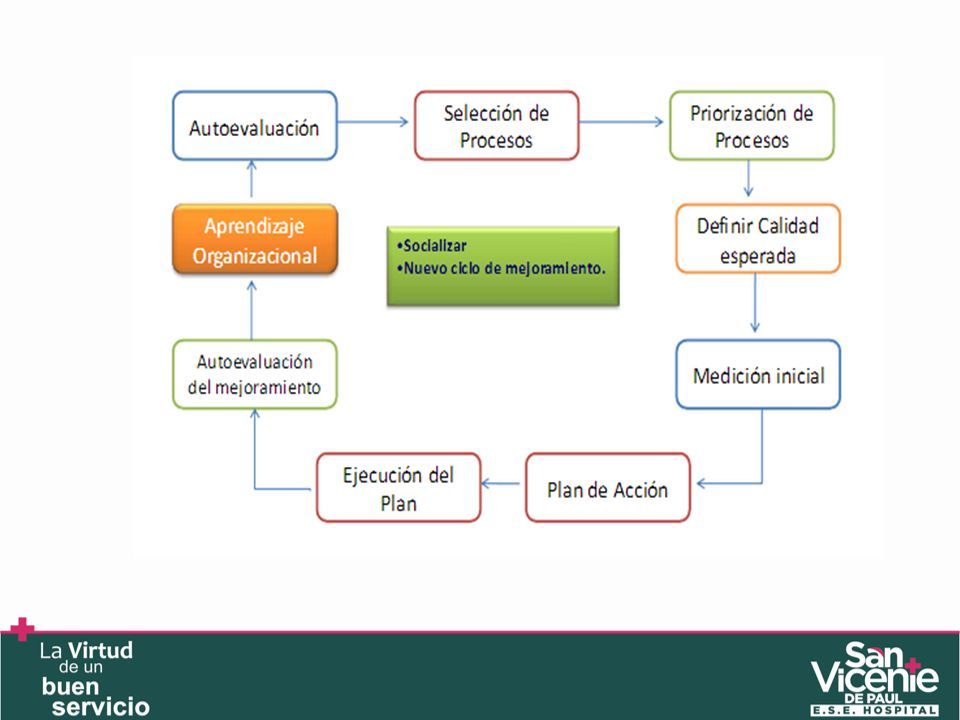 Autoevaluación

Selección de Procesos

Priorización de Procesos

Definir Calidad esperada

Medición inicial

Plan de Acción

Ejecución del Plan

Autoevaluación del mejoramiento

Aprendizaje Organizacional

•Socializar
•Nuevo ciclo de mejoramiento.

La Virtud de un buen servicio

San Vicente DE PAUL E.S.E. HOSPITAL